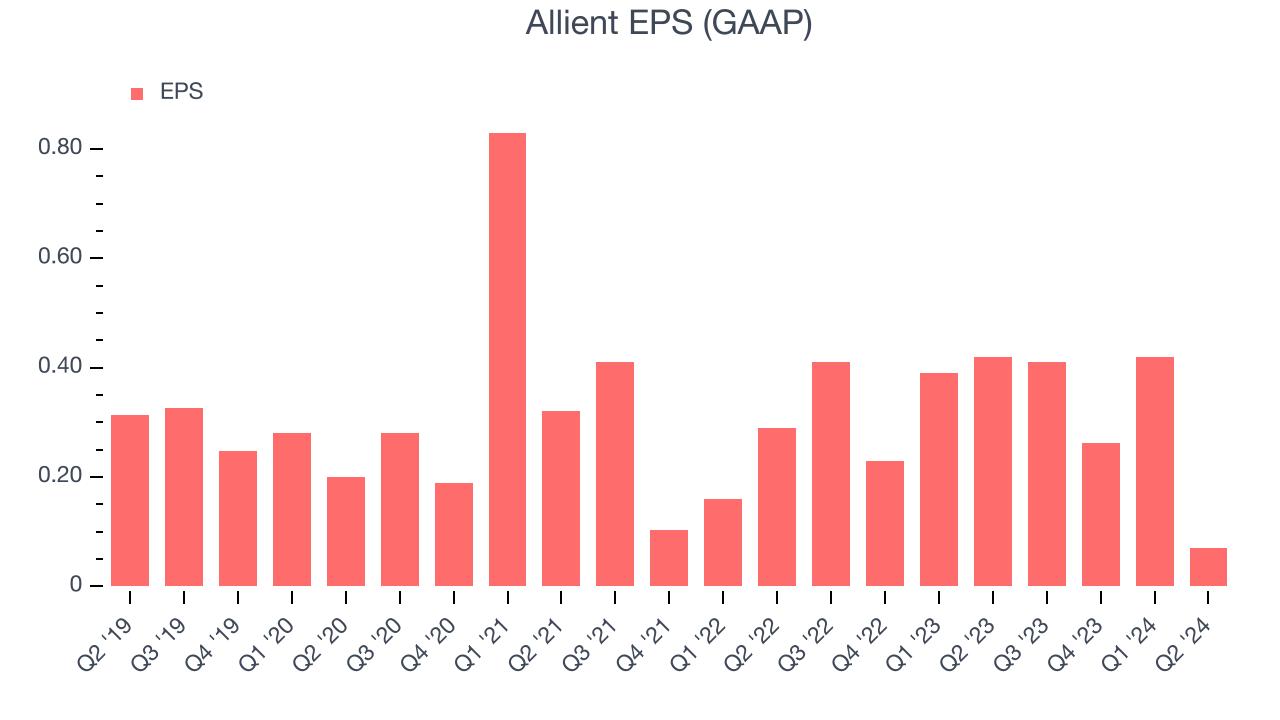 Allient EPS (GAAP)

EPS

0.80
0.60
0.40
0.20
0

Q2 '19
Q3 '19
Q4 '19
Q1 '20
Q2 '20
Q3 '20
Q4 '20
Q1 '21
Q2 '21
Q3 '21
Q4 '21
Q1 '22
Q2 '22
Q3 '22
Q4 '22
Q1 '23
Q2 '23
Q3 '23
Q4 '23
Q1 '24
Q2 '24